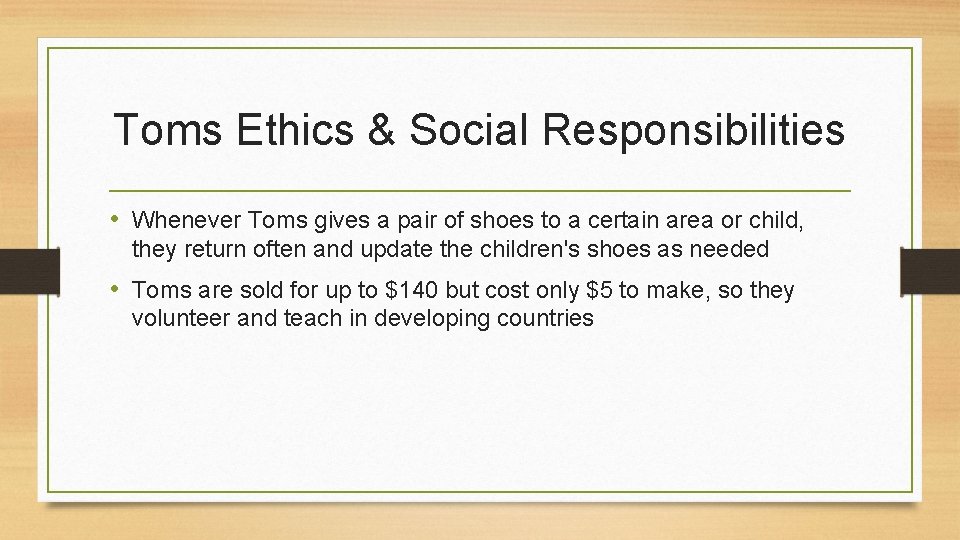 Toms Ethics & Social Responsibilities

• Whenever Toms gives a pair of shoes to a certain area or child, they return often and update the children's shoes as needed

• Toms are sold for up to \$140 but cost only \$5 to make, so they volunteer and teach in developing countries